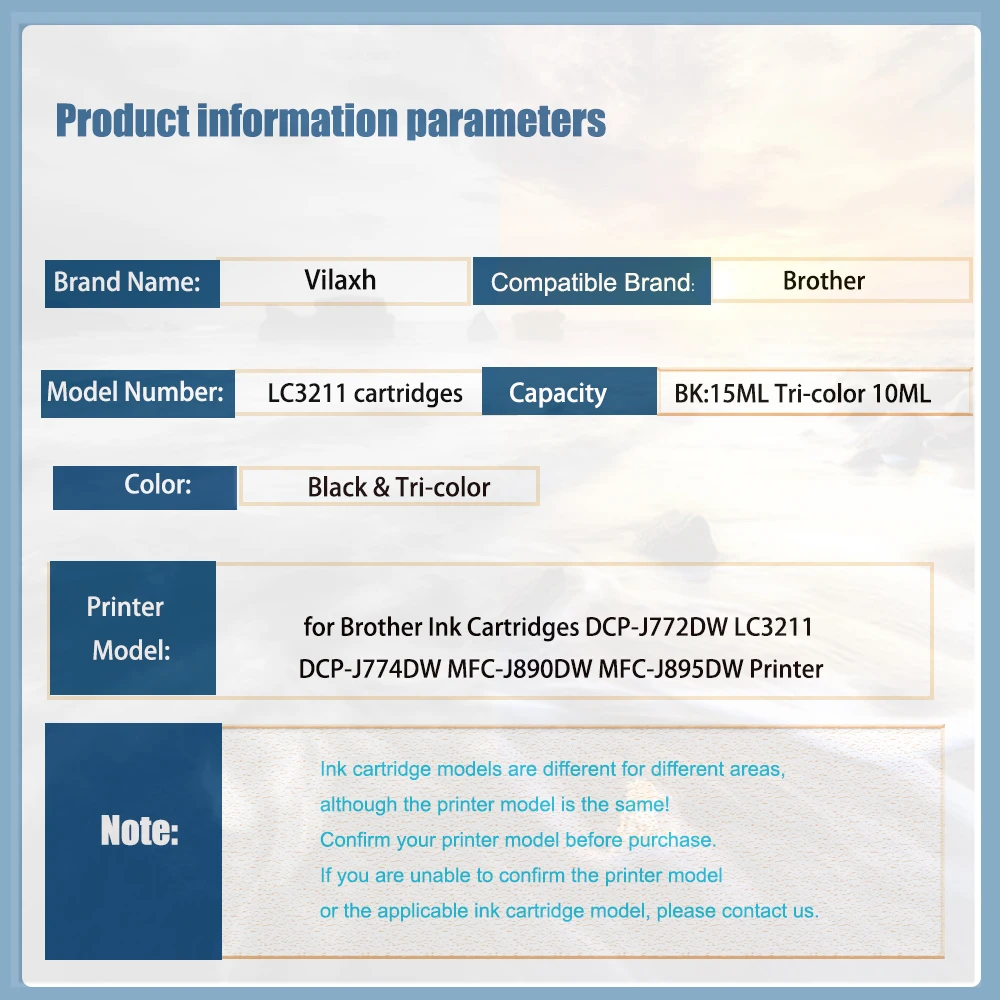 Product information parameters

Brand Name: Vilaxh

Compatible Brand: Brother

Model Number: LC3211 cartridges

Capacity BK:15ML Tri-color 10ML

Color: Black & Tri-color

Printer Model:

for Brother Ink Cartridges DCP-J772DW LC3211 DCP-J774DW MFC-J890DW MFC-J895DW Printer

Note:

Ink cartridge models are different for different areas, although the printer model is the same!
Confirm your printer model before purchase.
If you are unable to confirm the printer model or the applicable ink cartridge model, please contact us.